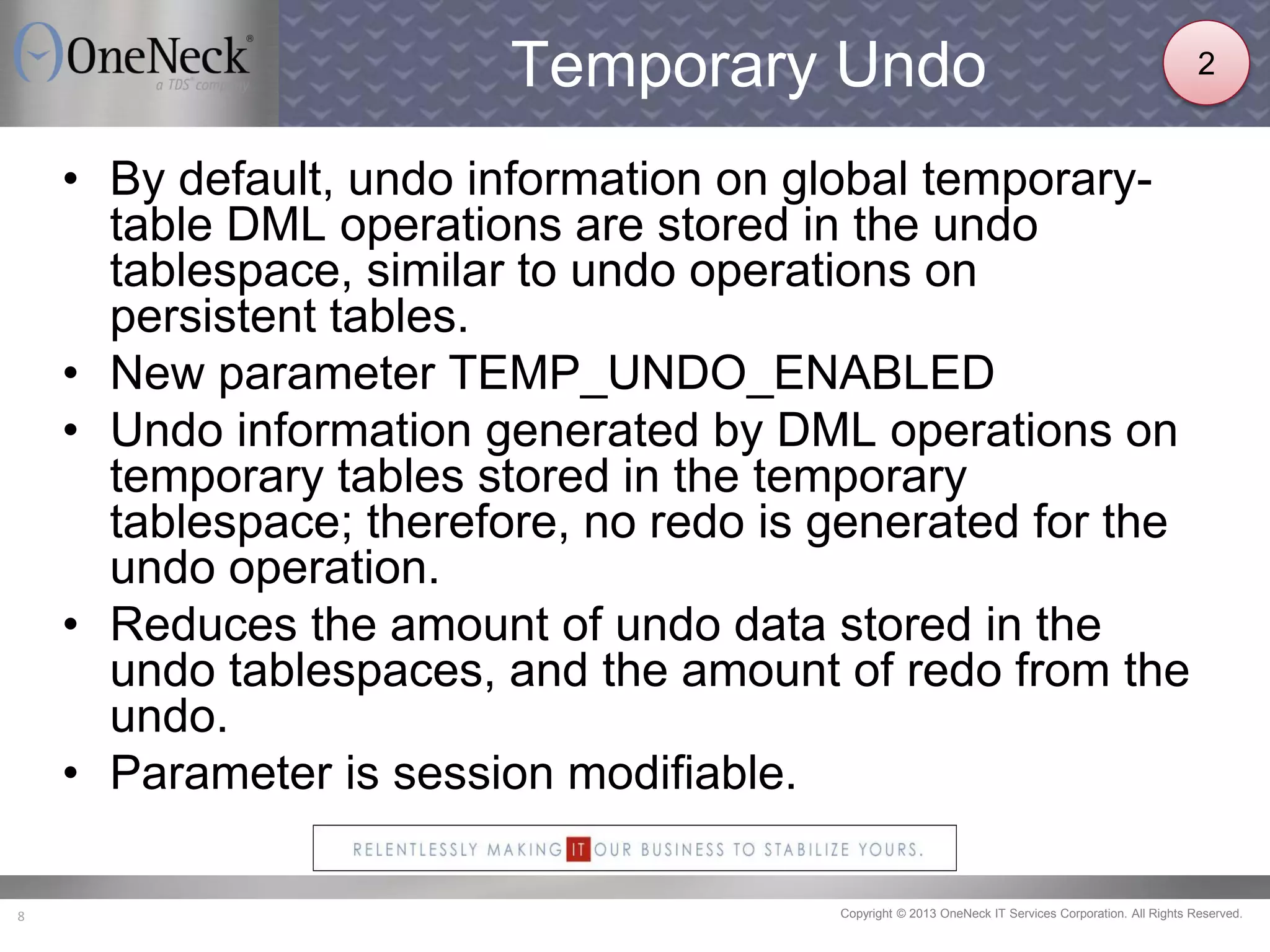 OneNeck®
a TDS® company

Temporary Undo

2

• By default, undo information on global temporary-table DML operations are stored in the undo tablespace, similar to undo operations on persistent tables.
• New parameter TEMP_UNDO_ENABLED
• Undo information generated by DML operations on temporary tables stored in the temporary tablespace; therefore, no redo is generated for the undo operation.
• Reduces the amount of undo data stored in the undo tablespaces, and the amount of redo from the undo.
• Parameter is session modifiable.

RELENTLESSLY MAKING IT OUR BUSINESS TO STABILIZE YOURS.

8

Copyright © 2013 OneNeck IT Services Corporation. All Rights Reserved.